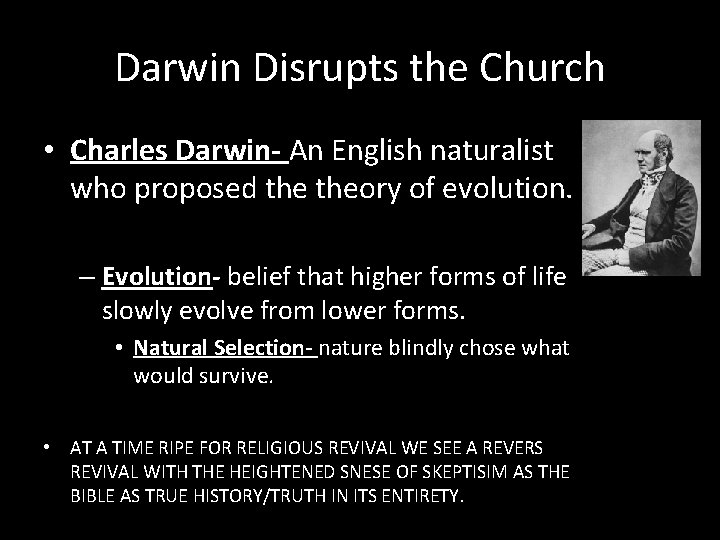 Darwin Disrupts the Church

• Charles Darwin- An English naturalist who proposed the theory of evolution.

– Evolution- belief that higher forms of life slowly evolve from lower forms.

• Natural Selection- nature blindly chose what would survive.

• AT A TIME RIPE FOR RELIGIOUS REVIVAL WE SEE A REVERS REVIVAL WITH THE HEIGHTENED SNESE OF SKEPTISIM AS THE BIBLE AS TRUE HISTORY/TRUTH IN ITS ENTIRETY.